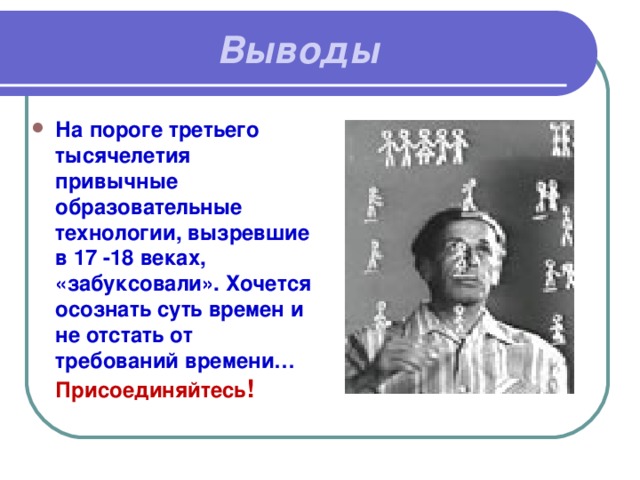 Выводы

На пороге третьего тысячелетия привычные образовательные технологии, вызревшие в 17 -18 веках, «забуксовали». Хочется осознать суть времен и не отстать от требований времени… Присоединяйтесь!